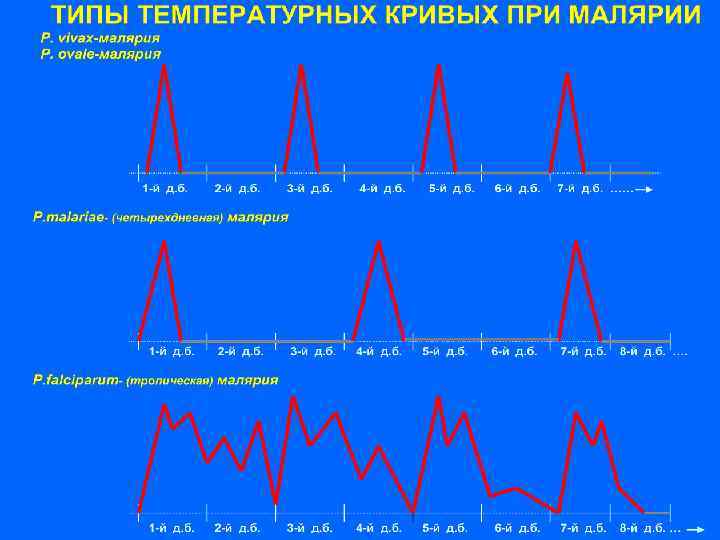 ТИПЫ ТЕМПЕРАТУРНЫХ КРИВЫХ ПРИ МАЛЯРИИ

P. vivax-малярия
P. ovale-малярия

1-й д.б. 2-й д.б. 3-й д.б. 4-й д.б. 5-й д.б. 6-й д.б. 7-й д.б. ……

P.malariae- (четырехдневная) малярия

1-й д.б. 2-й д.б. 3-й д.б. 4-й д.б. 5-й д.б. 6-й д.б. 7-й д.б. 8-й д.б. ….

P.falciparum- (тропическая) малярия

1-й д.б. 2-й д.б. 3-й д.б. 4-й д.б. 5-й д.б. 6-й д.б. 7-й д.б. 8-й д.б. …